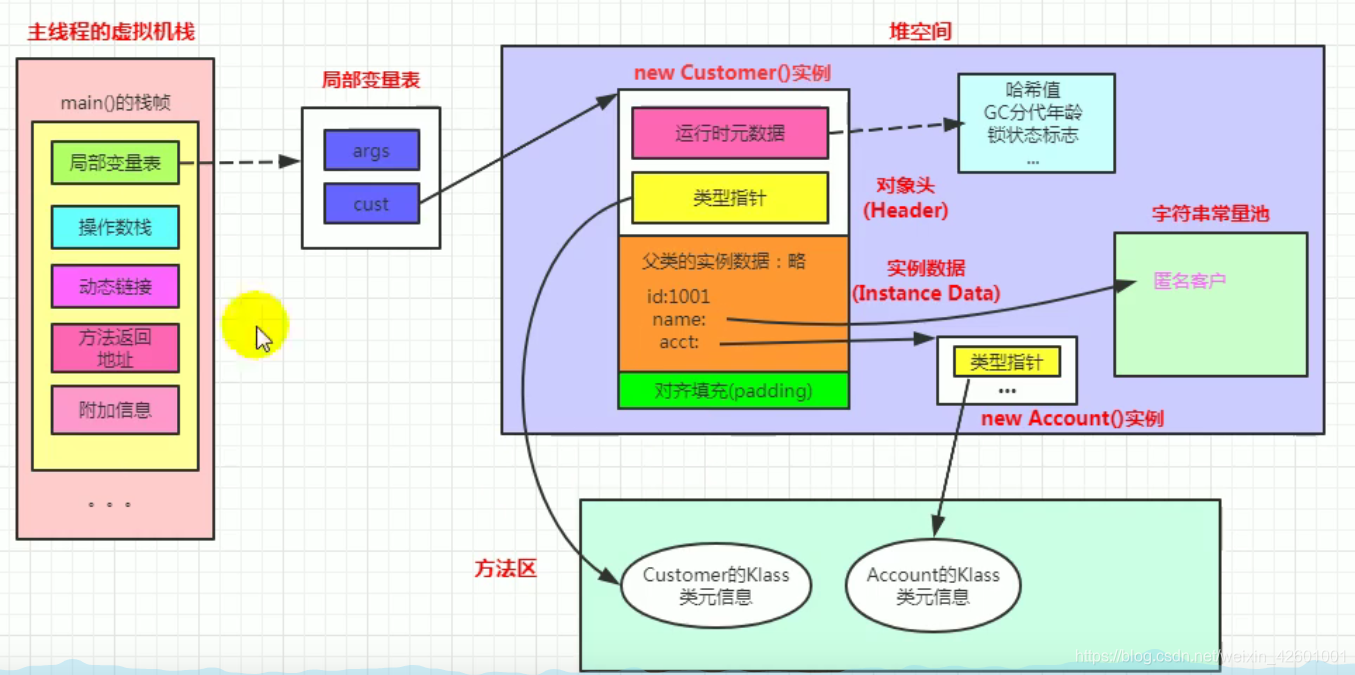 主线程的虚拟机栈

main()的栈帧

局部变量表

操作数栈

动态链接

方法返回地址

附加信息

。。。

局部变量表

args

cust

堆空间

new Customer()实例

运行时元数据

类型指针

对象头 (Header)

哈希值
GC分代年龄
锁状态标志
...

父类的实例数据：略

id:1001
name:
acct:

实例数据 (Instance Data)

对齐填充(padding)

字符串常量池

匿名客户

类型指针
...

new Account()实例

方法区

Customer的Klass
类元信息

Account的Klass
类元信息

https://blog.csdn.net/weixin_42601001